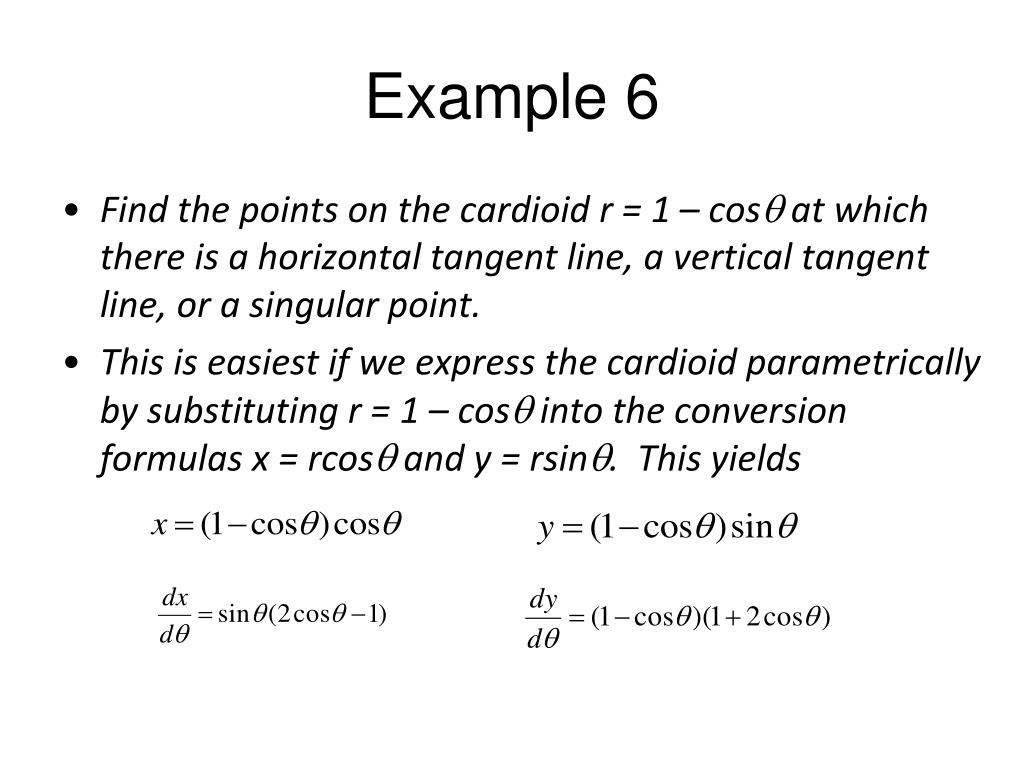 Example 6

• Find the points on the cardioid r = 1 – cos$\theta$ at which there is a horizontal tangent line, a vertical tangent line, or a singular point.

• This is easiest if we express the cardioid parametrically by substituting r = 1 – cos$\theta$ into the conversion formulas x = rcos$\theta$ and y = rsin$\theta$. This yields

$x = (1 - \cos\theta)\cos\theta$

$y = (1 - \cos\theta)\sin\theta$

$\frac{dx}{d\theta} = \sin\theta(2\cos\theta - 1)$

$\frac{dy}{d\theta} = (1 - \cos\theta)(1 + 2\cos\theta)$